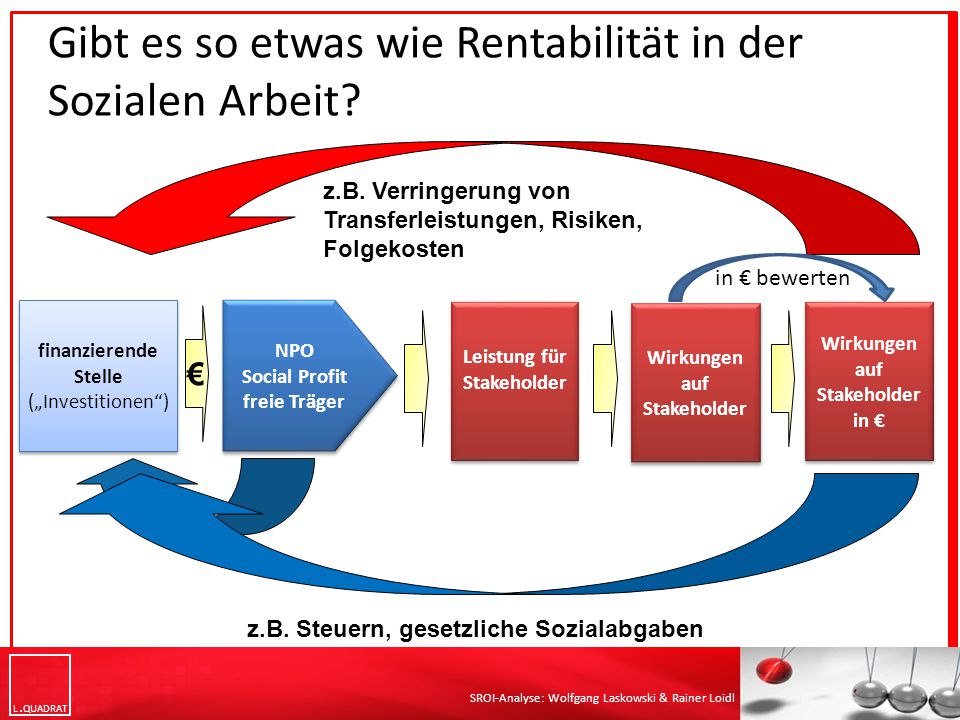 Gibt es so etwas wie Rentabilität in der Sozialen Arbeit?

z.B. Verringerung von Transferleistungen, Risiken, Folgekosten

in € bewerten

finanzierende Stelle („Investitionen“)

€

NPO Social Profit freie Träger

Leistung für Stakeholder

Wirkungen auf Stakeholder

Wirkungen auf Stakeholder in €

z.B. Steuern, gesetzliche Sozialabgaben

L.QUADRAT

SROI-Analyse: Wolfgang Laskowski & Rainer Loidl